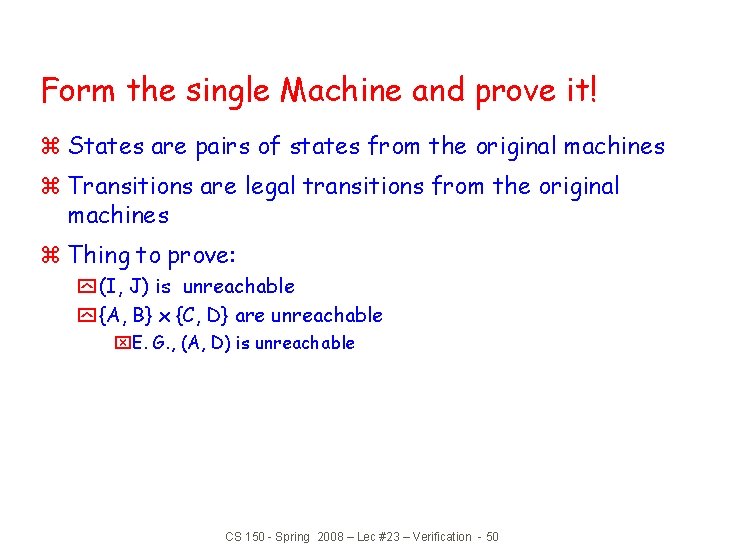 Form the single Machine and prove it!

⌘ States are pairs of states from the original machines

⌘ Transitions are legal transitions from the original machines

⌘ Thing to prove:

(I, J) is unreachable

{A, B} x {C, D} are unreachable

E. G., (A, D) is unreachable

CS 150 - Spring 2008 – Lec #23 – Verification - 50